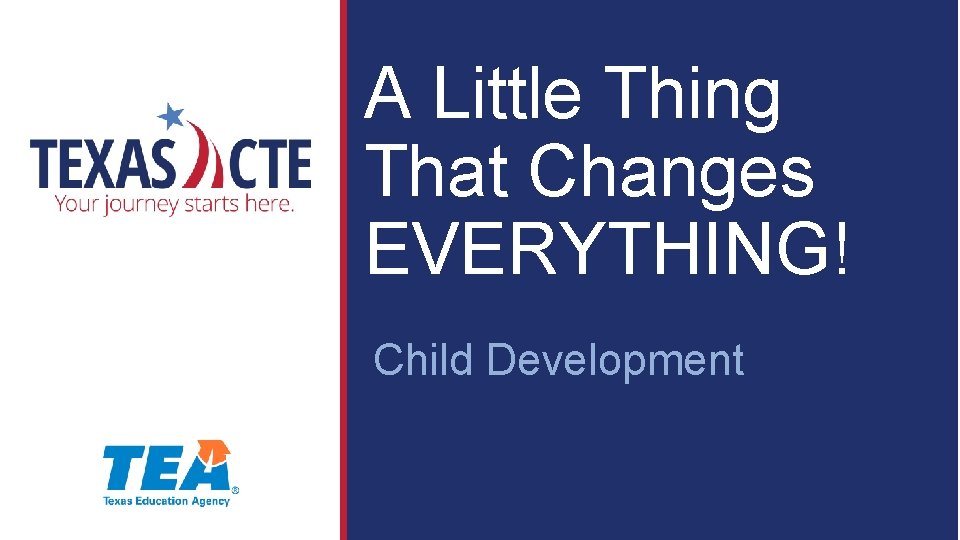 TEXAS CTE
Your journey starts here.

TEA®
Texas Education Agency

A Little Thing That Changes EVERYTHING!

Child Development